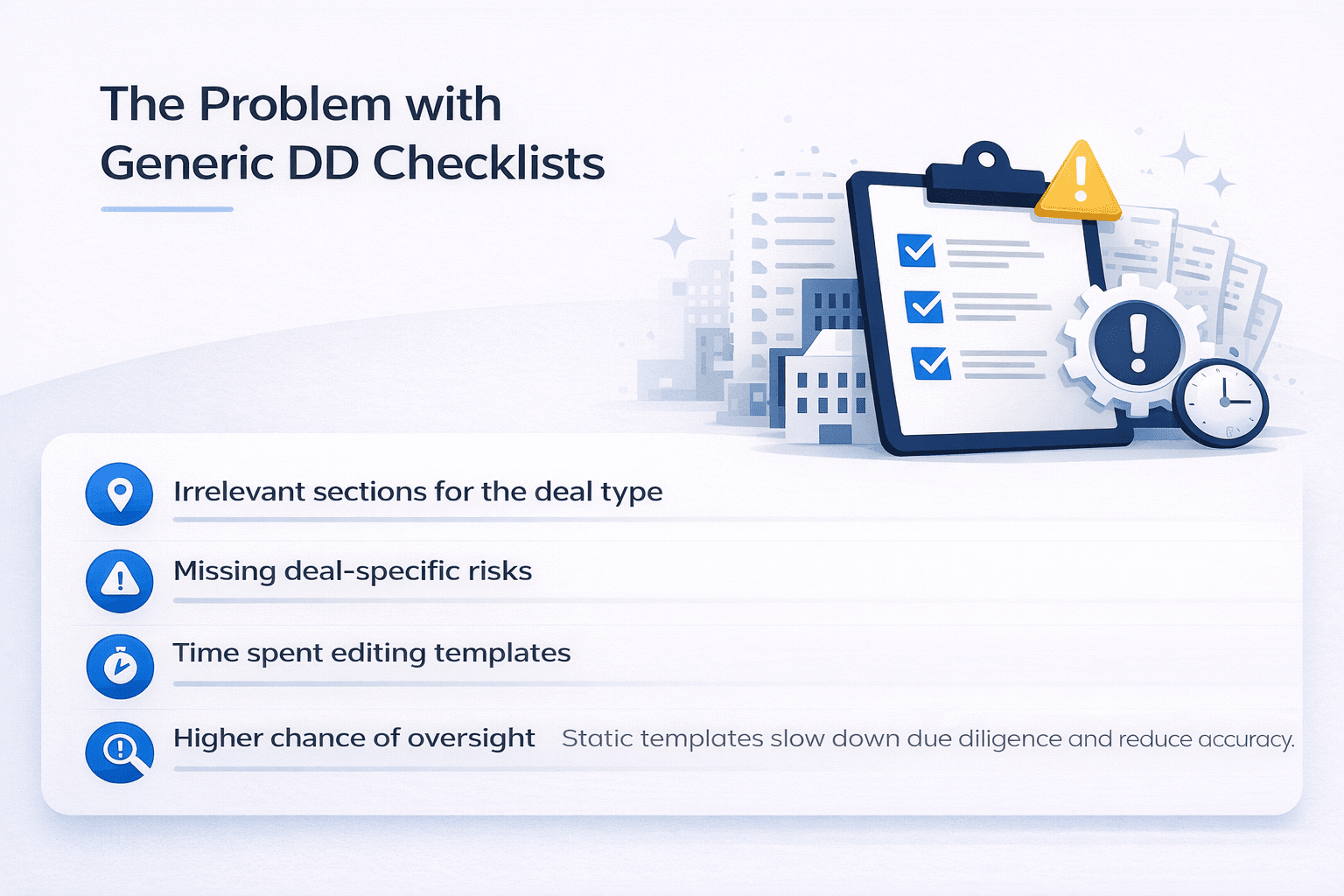 The Problem with Generic DD Checklists

Irrelevant sections for the deal type

Missing deal-specific risks

Time spent editing templates

Higher chance of oversight Static templates slow down due diligence and reduce accuracy.